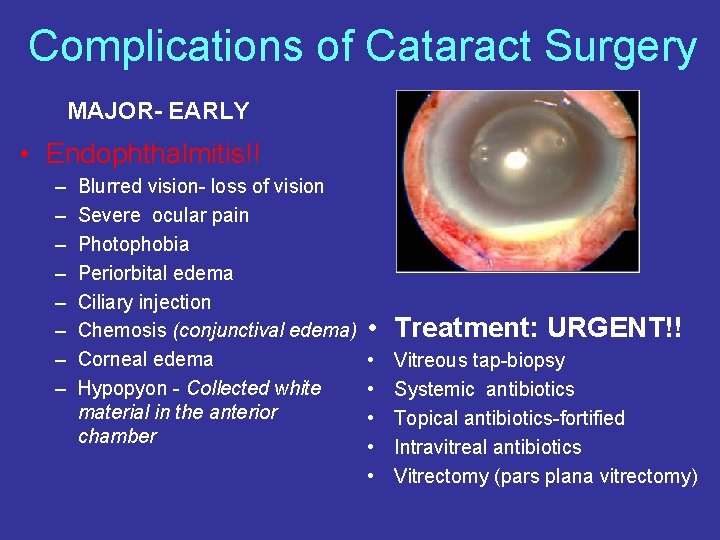 Complications of Cataract Surgery

MAJOR- EARLY

• Endophthalmitis!!
– Blurred vision- loss of vision
– Severe ocular pain
– Photophobia
– Periorbital edema
– Ciliary injection
– Chemosis (conjunctival edema)
– Corneal edema
– Hypopyon - Collected white material in the anterior chamber

• Treatment: URGENT!!
• Vitreous tap-biopsy
• Systemic antibiotics
• Topical antibiotics-fortified
• Intravitreal antibiotics
• Vitrectomy (pars plana vitrectomy)